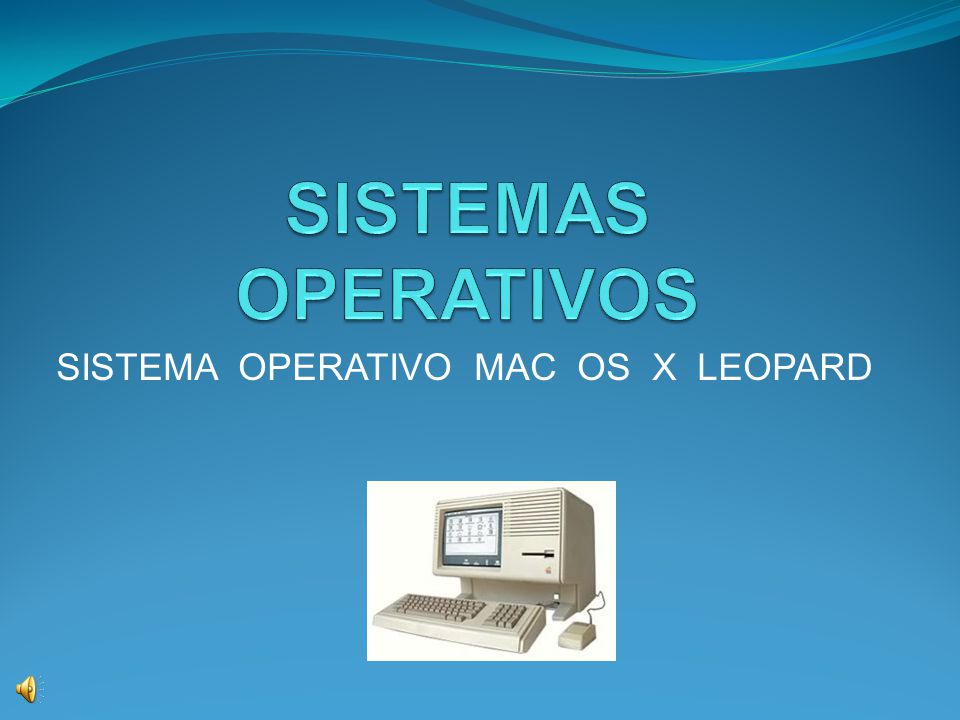 SISTEMAS OPERATIVOS

SISTEMA OPERATIVO MAC OS X LEOPARD